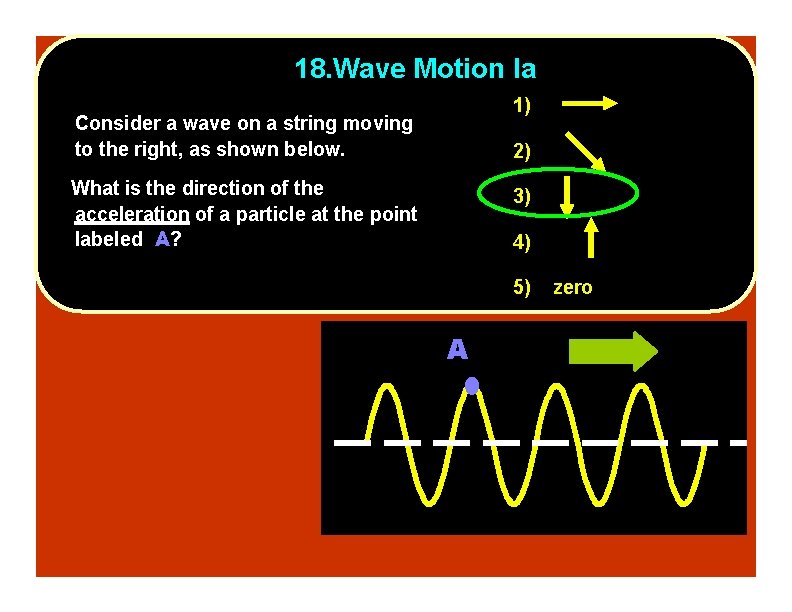 18.Wave Motion Ia

Consider a wave on a string moving to the right, as shown below.

What is the direction of the acceleration of a particle at the point labeled A?

1)

2)

3)

4)

5) zero

A